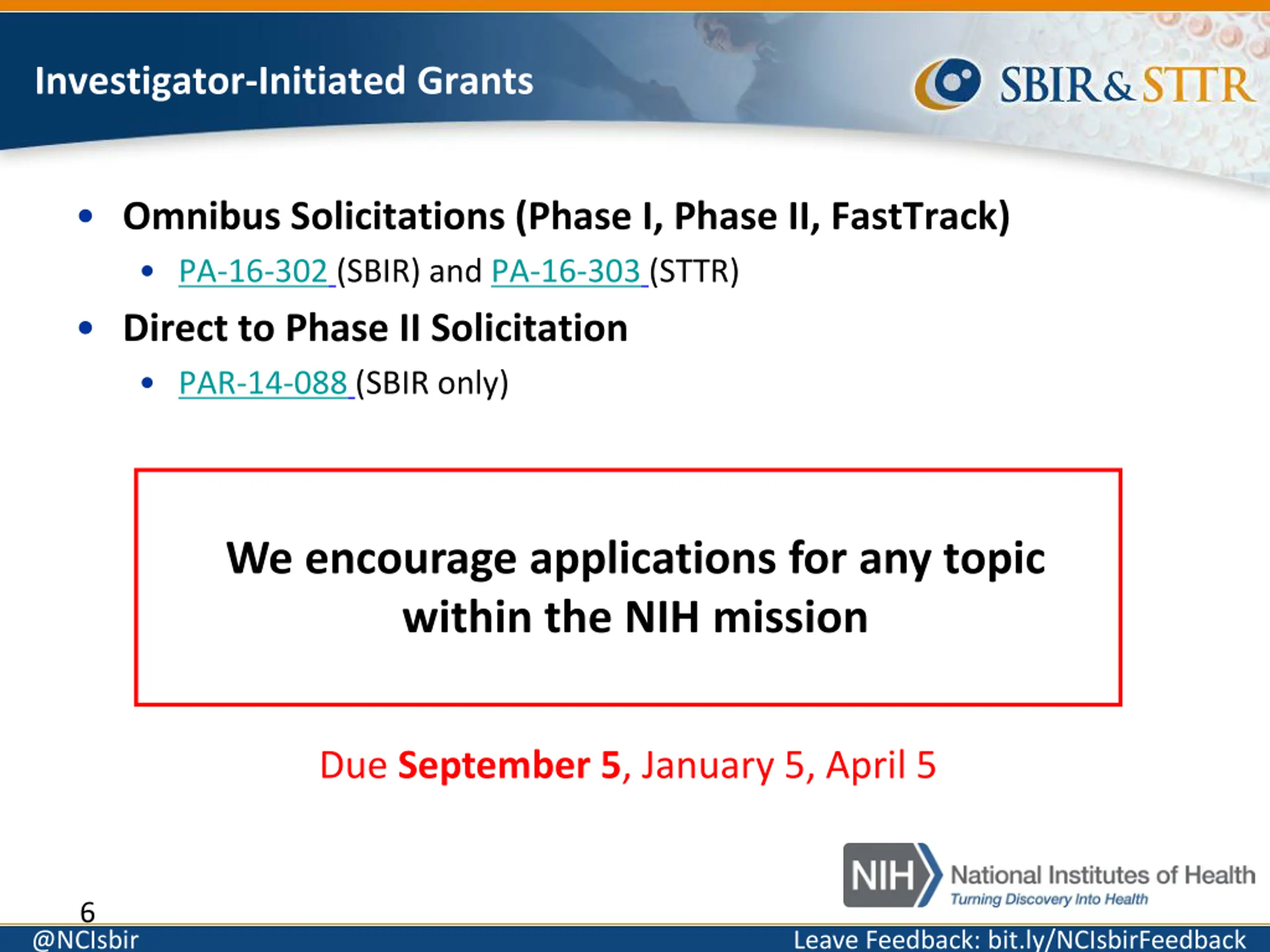 Investigator-Initiated Grants

SBIR & STTR

• Omnibus Solicitations (Phase I, Phase II, FastTrack)
  • PA-16-302 (SBIR) and PA-16-303 (STTR)
• Direct to Phase II Solicitation
  • PAR-14-088 (SBIR only)

We encourage applications for any topic within the NIH mission

Due September 5, January 5, April 5

NIH National Institutes of Health
Turning Discovery Into Health

6

@NCIsbir

Leave Feedback: bit.ly/NCIsbirFeedback